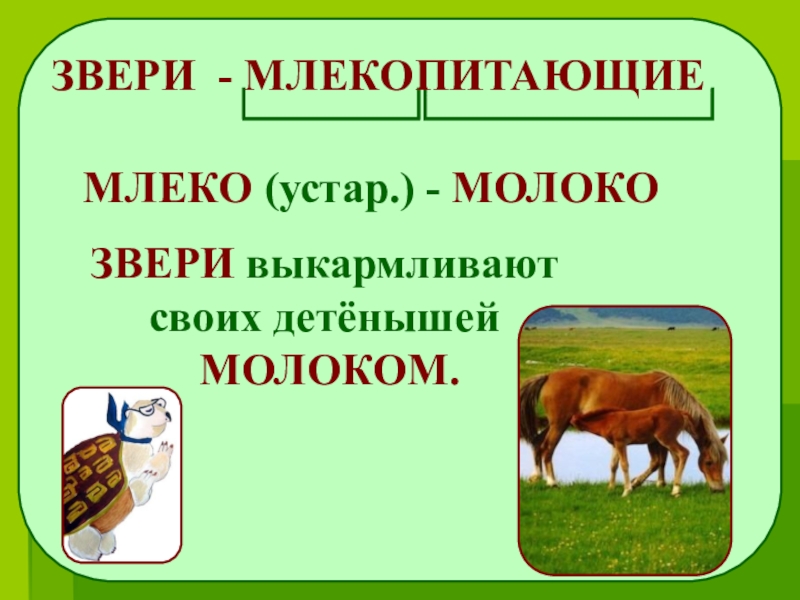 ЗВЕРИ - МЛЕКОПИТАЮЩИЕ

МЛЕКО (устар.) - МОЛОКО

ЗВЕРИ выкармливают своих детёнышей МОЛОКОМ.